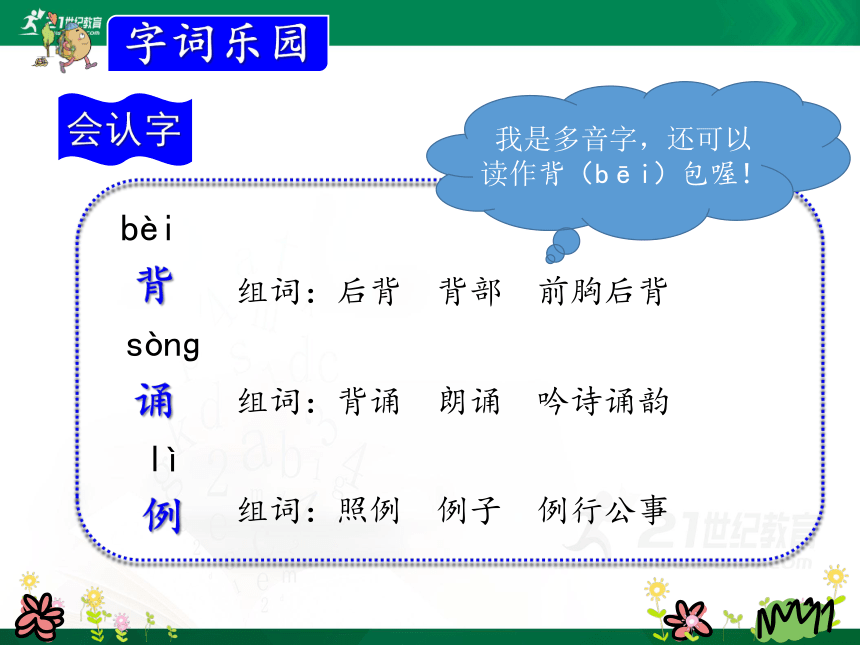 21世纪教育

字词乐园

会认字

我是多音字，还可以读作背（bēi）包喔！

bèi
背　组词：后背　背部　前胸后背

sòng
诵　组词：背诵　朗诵　吟诗诵韵

lì
例　组词：照例　例子　例行公事

21世纪教育